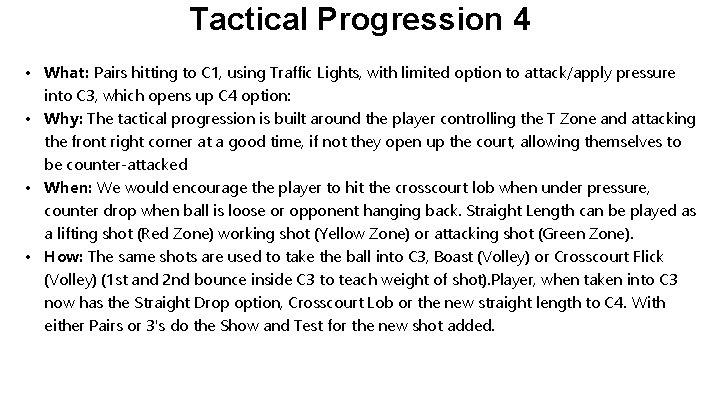 Tactical Progression 4

• What: Pairs hitting to C1, using Traffic Lights, with limited option to attack/apply pressure into C3, which opens up C4 option:
• Why: The tactical progression is built around the player controlling the T Zone and attacking the front right corner at a good time, if not they open up the court, allowing themselves to be counter-attacked
• When: We would encourage the player to hit the crosscourt lob when under pressure, counter drop when ball is loose or opponent hanging back. Straight Length can be played as a lifting shot (Red Zone) working shot (Yellow Zone) or attacking shot (Green Zone).
• How: The same shots are used to take the ball into C3, Boast (Volley) or Crosscourt Flick (Volley) (1st and 2nd bounce inside C3 to teach weight of shot).Player, when taken into C3 now has the Straight Drop option, Crosscourt Lob or the new straight length to C4. With either Pairs or 3's do the Show and Test for the new shot added.